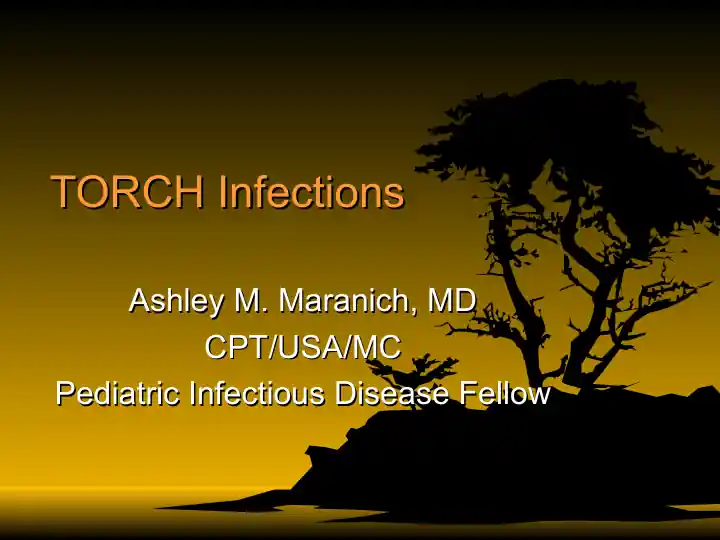 TORCH Infections

Ashley M. Maranich, MD
CPT/USA/MC
Pediatric Infectious Disease Fellow